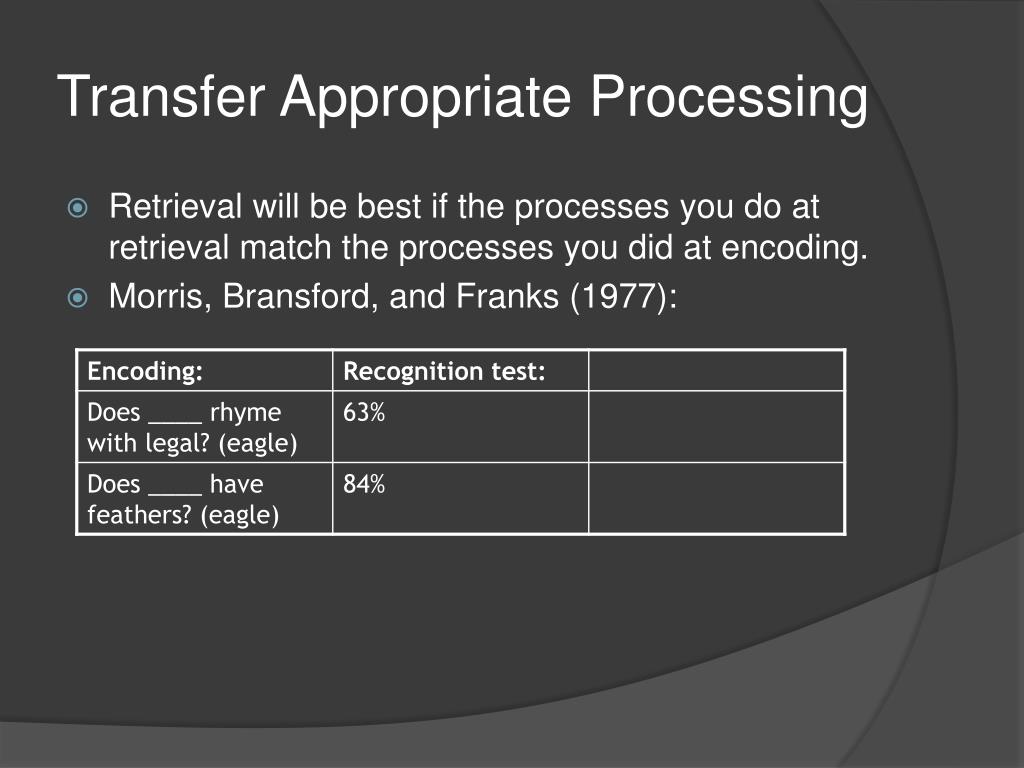 Transfer Appropriate Processing

Retrieval will be best if the processes you do at retrieval match the processes you did at encoding.

Morris, Bransford, and Franks (1977):

| Encoding: | Recognition test: | |
|---|---|---|
| Does ____ rhyme with legal? (eagle) | 63% | |
| Does ____ have feathers? (eagle) | 84% | |